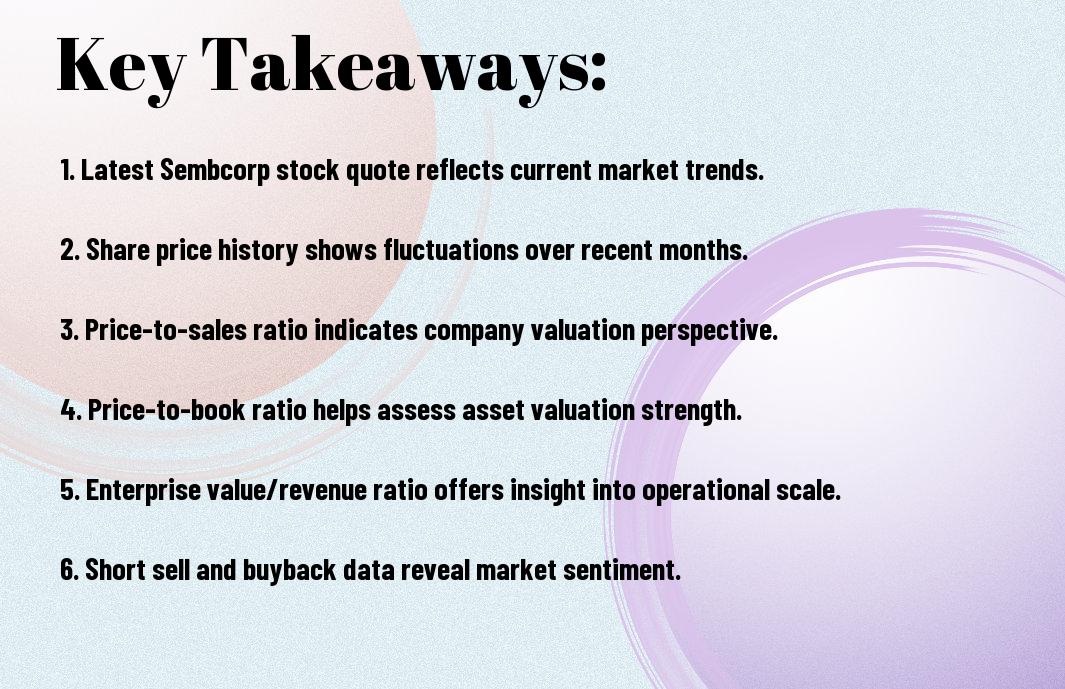 Key Takeaways:

1. Latest Sembcorp stock quote reflects current market trends.

2. Share price history shows fluctuations over recent months.

3. Price-to-sales ratio indicates company valuation perspective.

4. Price-to-book ratio helps assess asset valuation strength.

5. Enterprise value/revenue ratio offers insight into operational scale.

6. Short sell and buyback data reveal market sentiment.